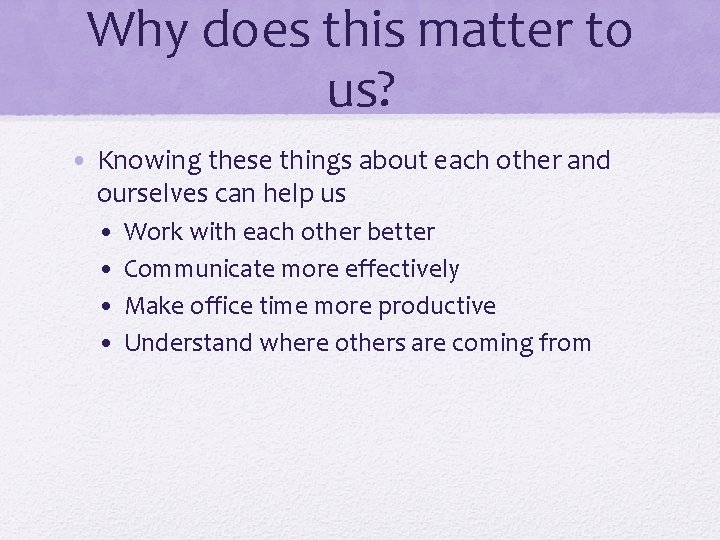 Why does this matter to us?

• Knowing these things about each other and ourselves can help us
• Work with each other better
• Communicate more effectively
• Make office time more productive
• Understand where others are coming from